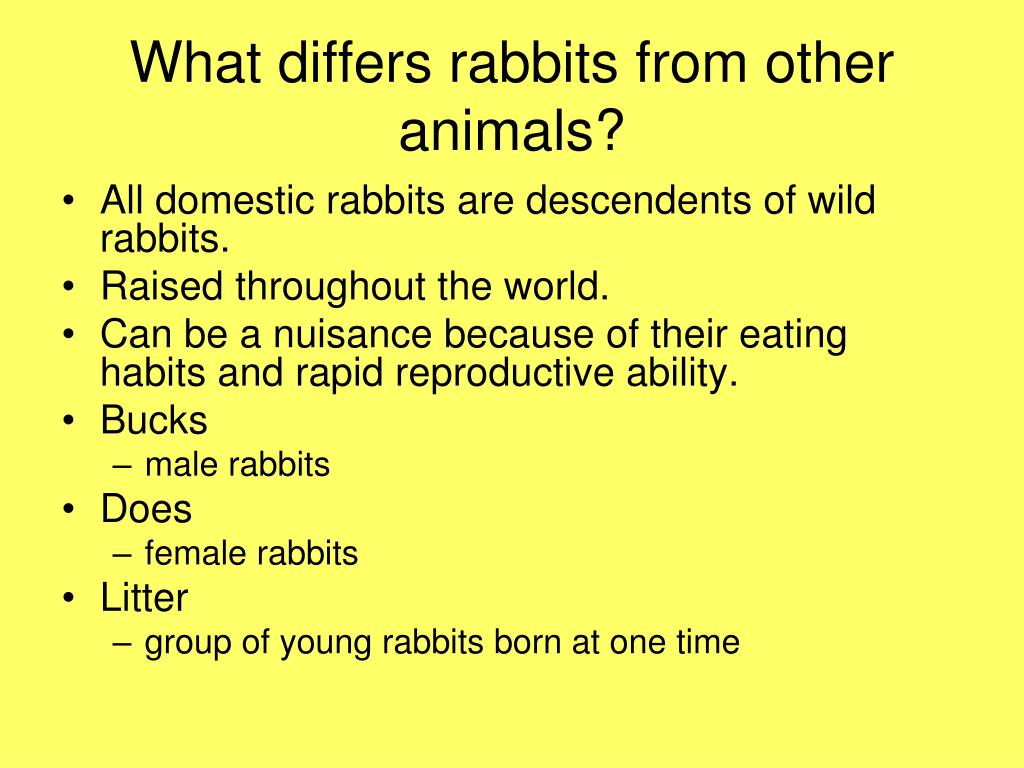 What differs rabbits from other animals?

• All domestic rabbits are descendents of wild rabbits.
• Raised throughout the world.
• Can be a nuisance because of their eating habits and rapid reproductive ability.
• Bucks
– male rabbits
• Does
– female rabbits
• Litter
– group of young rabbits born at one time